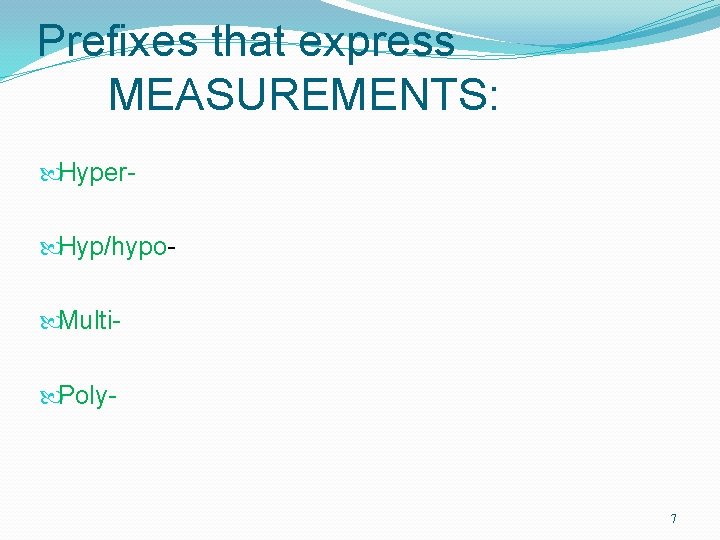 Prefixes that express MEASUREMENTS:

Hyper-

Hyp/hypo-

Multi-

Poly-

7